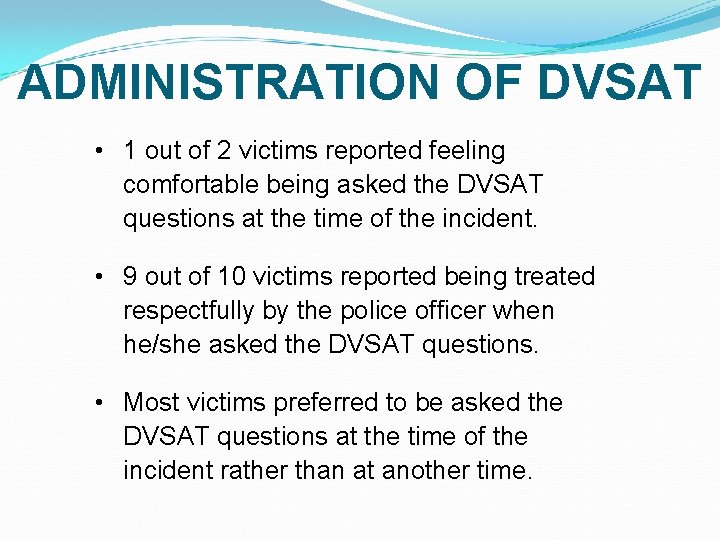 ADMINISTRATION OF DVSAT

• 1 out of 2 victims reported feeling comfortable being asked the DVSAT questions at the time of the incident.

• 9 out of 10 victims reported being treated respectfully by the police officer when he/she asked the DVSAT questions.

• Most victims preferred to be asked the DVSAT questions at the time of the incident rather than at another time.